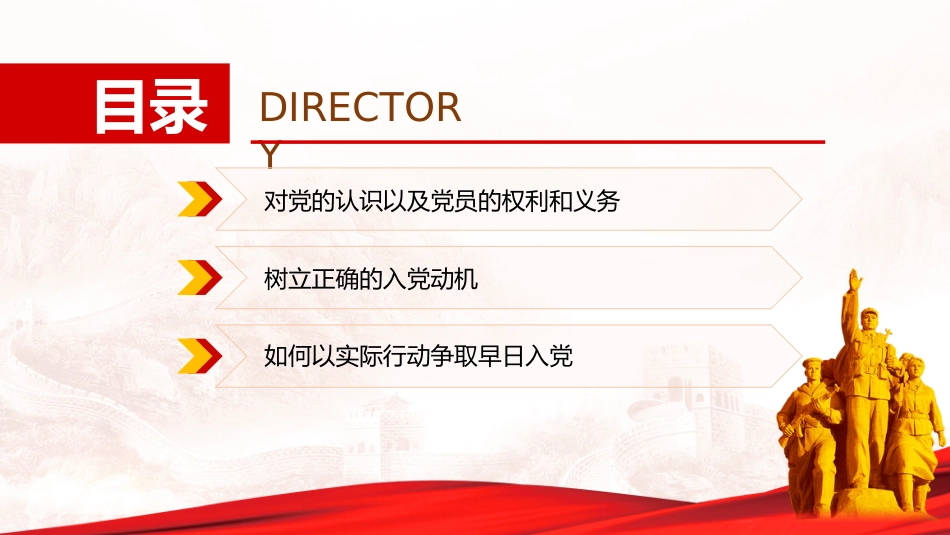 目录

DIRECTORY

对党的认识以及党员的权利和义务

树立正确的入党动机

如何以实际行动争取早日入党